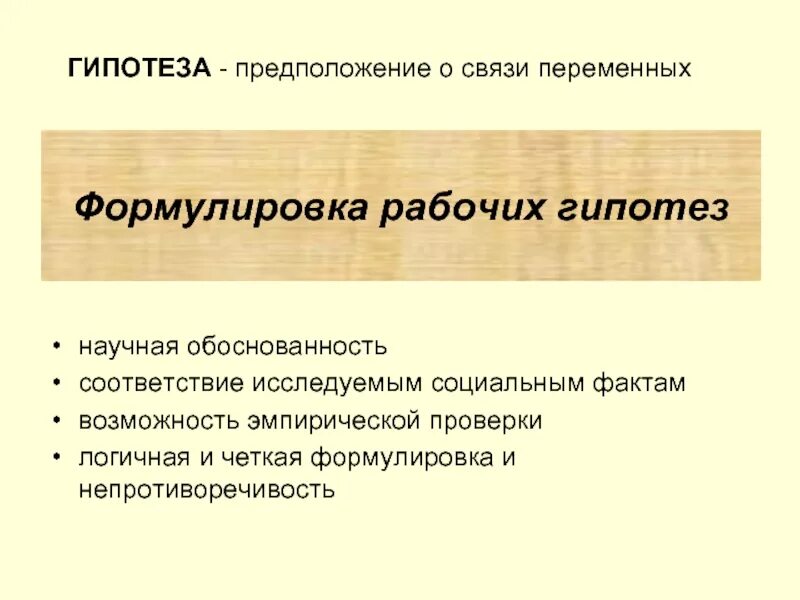 ГИПОТЕЗА - предположение о связи переменных

Формулировка рабочих гипотез

• научная обоснованность
• соответствие исследуемым социальным фактам
• возможность эмпирической проверки
• логичная и четкая формулировка и непротиворечивость